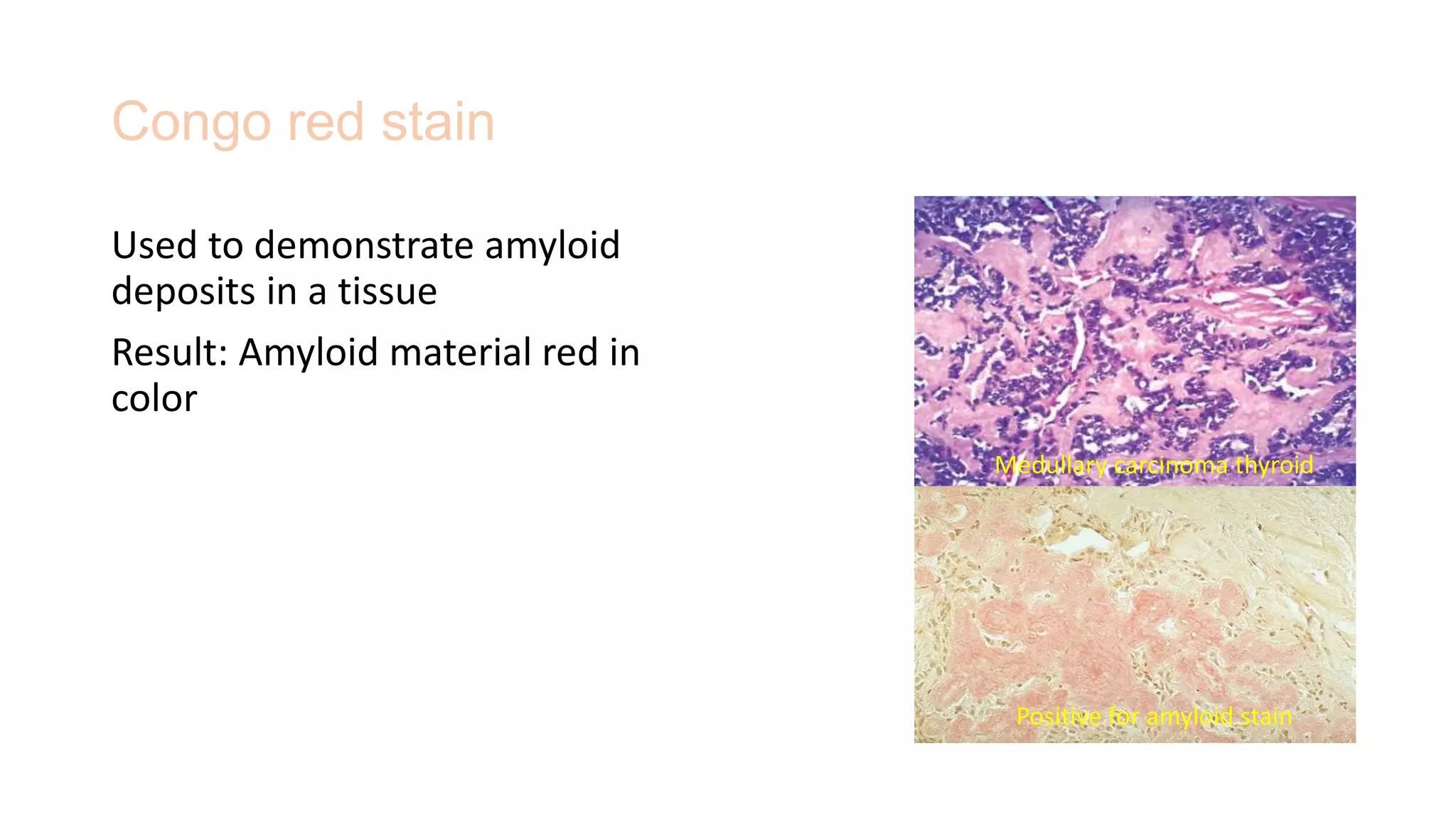 Congo red stain

Used to demonstrate amyloid deposits in a tissue

Result: Amyloid material red in color

Medullary carcinoma thyroid

Positive for amyloid stain